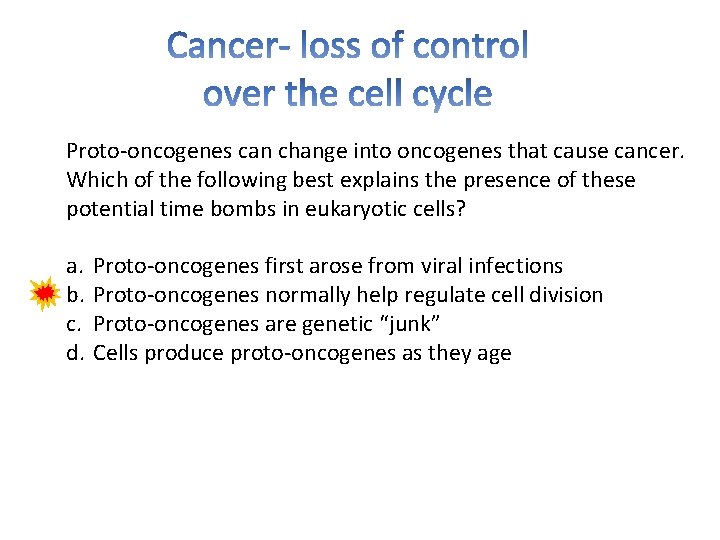 Cancer- loss of control over the cell cycle

Proto-oncogenes can change into oncogenes that cause cancer. Which of the following best explains the presence of these potential time bombs in eukaryotic cells?

a. Proto-oncogenes first arose from viral infections
b. Proto-oncogenes normally help regulate cell division
c. Proto-oncogenes are genetic “junk”
d. Cells produce proto-oncogenes as they age